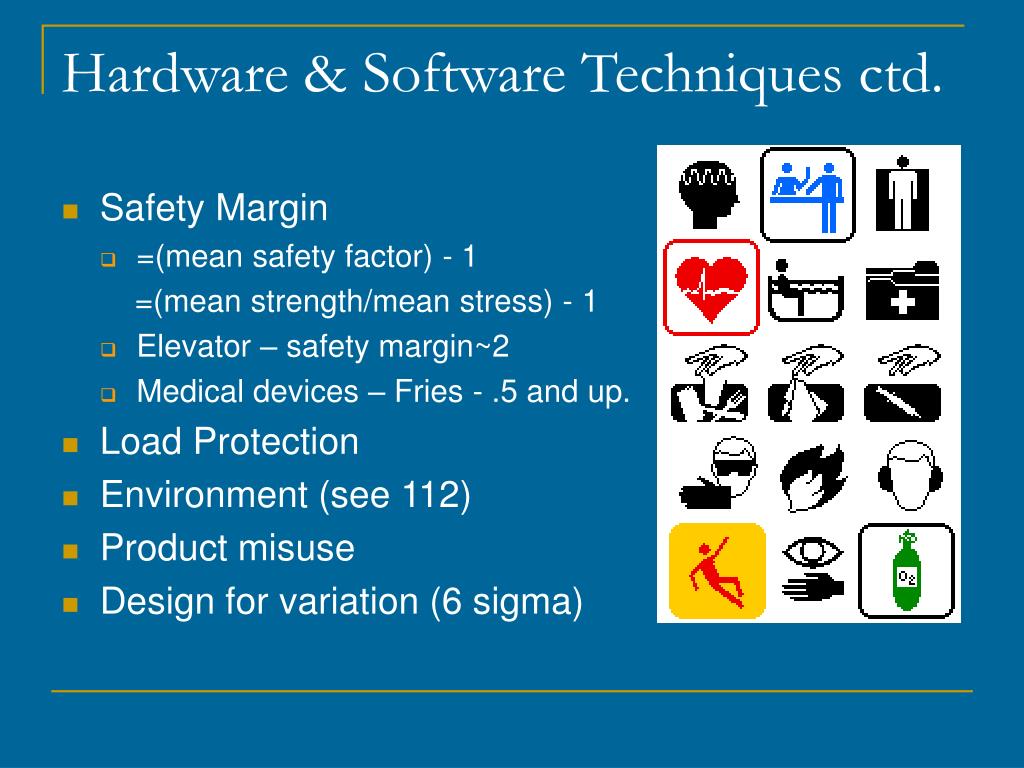 Hardware & Software Techniques ctd.

Safety Margin
=(mean safety factor) - 1
=(mean strength/mean stress) - 1
Elevator – safety margin~2
Medical devices – Fries - .5 and up.

Load Protection

Environment (see 112)

Product misuse

Design for variation (6 sigma)

$O_2$